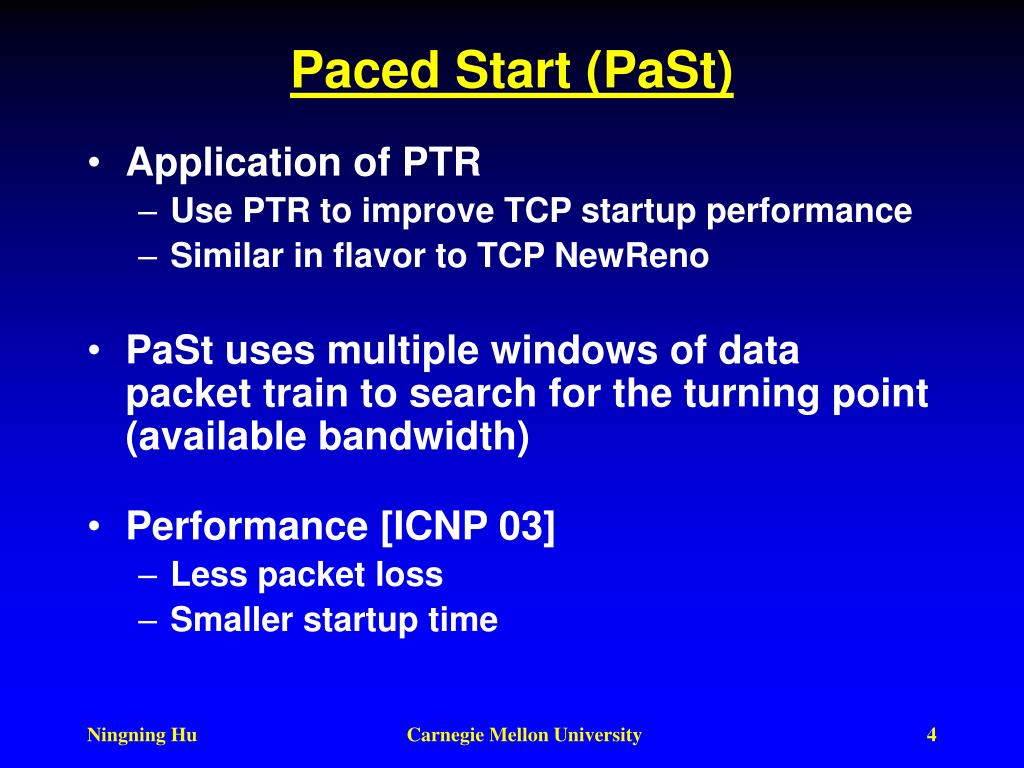 Paced Start (PaSt)

• Application of PTR
– Use PTR to improve TCP startup performance
– Similar in flavor to TCP NewReno

• PaSt uses multiple windows of data packet train to search for the turning point (available bandwidth)

• Performance [ICNP 03]
– Less packet loss
– Smaller startup time

Ningning Hu
Carnegie Mellon University
4